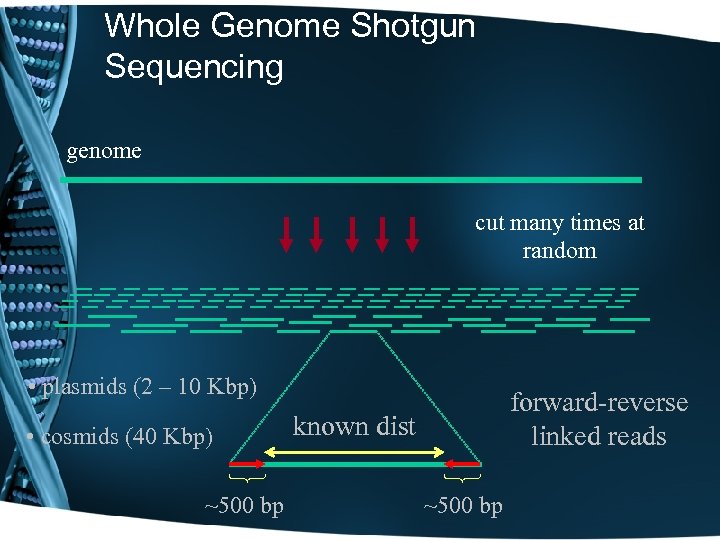 Whole Genome Shotgun Sequencing

genome

cut many times at random

• plasmids (2 – 10 Kbp)

• cosmids (40 Kbp)

known dist

forward-reverse linked reads

~500 bp

~500 bp